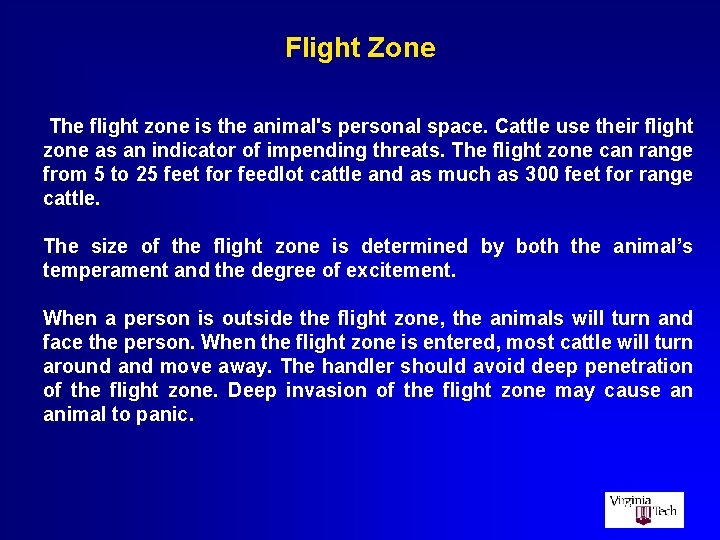 Flight Zone

The flight zone is the animal's personal space. Cattle use their flight zone as an indicator of impending threats. The flight zone can range from 5 to 25 feet for feedlot cattle and as much as 300 feet for range cattle.

The size of the flight zone is determined by both the animal's temperament and the degree of excitement.

When a person is outside the flight zone, the animals will turn and face the person. When the flight zone is entered, most cattle will turn around and move away. The handler should avoid deep penetration of the flight zone. Deep invasion of the flight zone may cause an animal to panic.

Virginia Tech